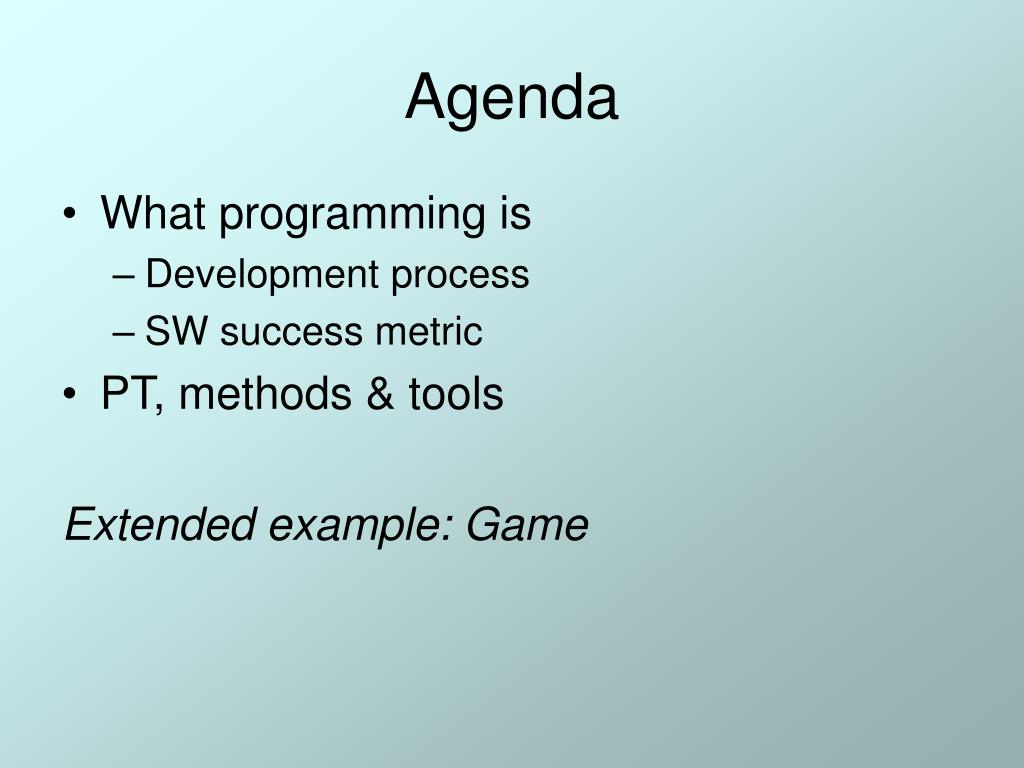 Agenda

• What programming is
– Development process
– SW success metric
• PT, methods & tools

Extended example: Game